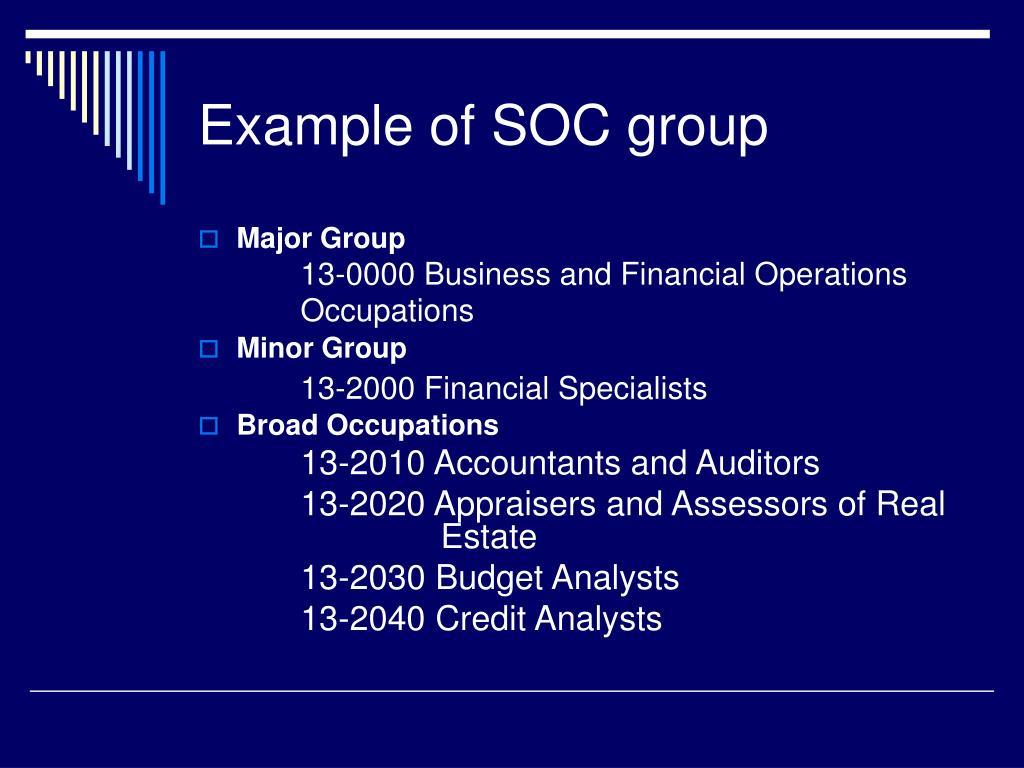 Example of SOC group

Major Group

13-0000 Business and Financial Operations Occupations

Minor Group

13-2000 Financial Specialists

Broad Occupations

13-2010 Accountants and Auditors

13-2020 Appraisers and Assessors of Real Estate

13-2030 Budget Analysts

13-2040 Credit Analysts